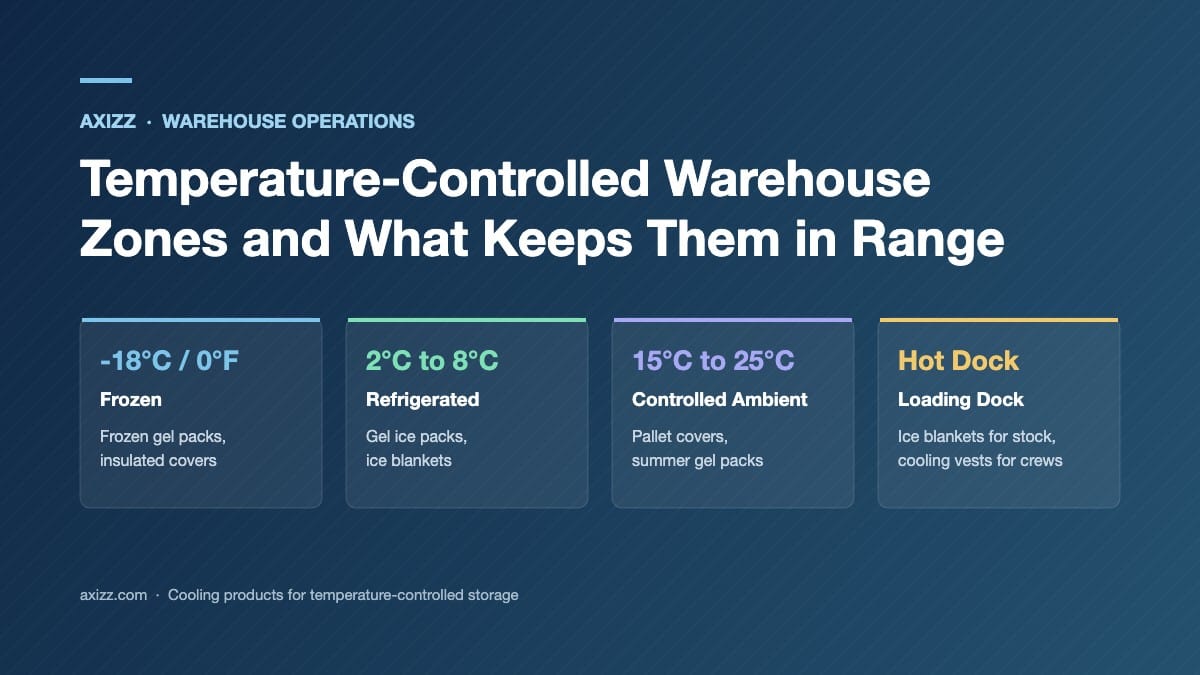 AXIZZ · WAREHOUSE OPERATIONS

Temperature-Controlled Warehouse Zones and What Keeps Them in Range

-18°C / 0°F
Frozen
Frozen gel packs, insulated covers

2°C to 8°C
Refrigerated
Gel ice packs, ice blankets

15°C to 25°C
Controlled Ambient
Pallet covers, summer gel packs

Hot Dock
Loading Dock
Ice blankets for stock, cooling vests for crews

axizz.com · Cooling products for temperature-controlled storage